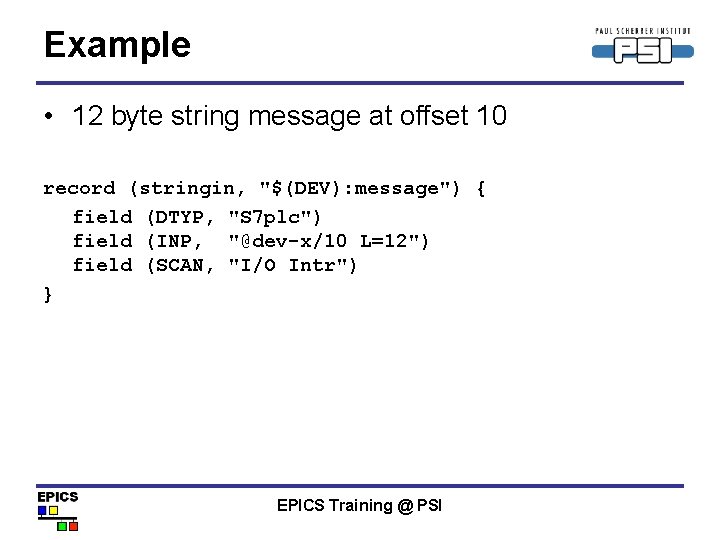 Example

PAUL SCHERRER INSTITUT
PSI

• 12 byte string message at offset 10

record (stringin, "$(DEV):message") {
field (DTYP, "S7plc")
field (INP, "@dev-x/10 L=12")
field (SCAN, "I/O Intr")
}

EPICS

EPICS Training @ PSI